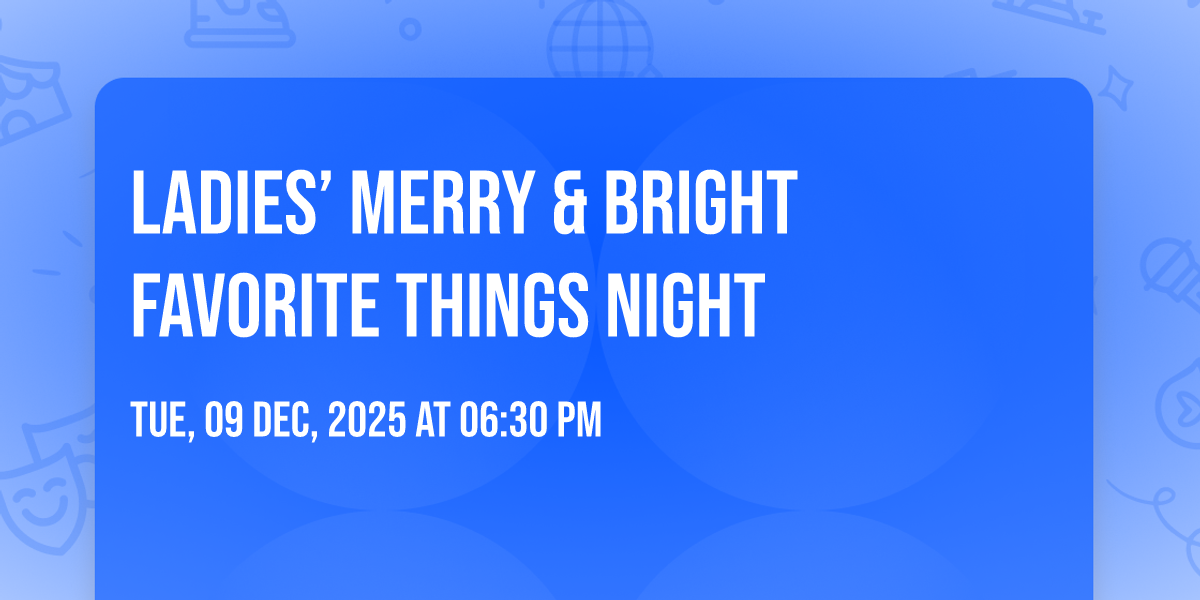 LADIES' MERRY & BRIGHT FAVORITE THINGS NIGHT

TUE, 09 DEC, 2025 AT 06:30 PM